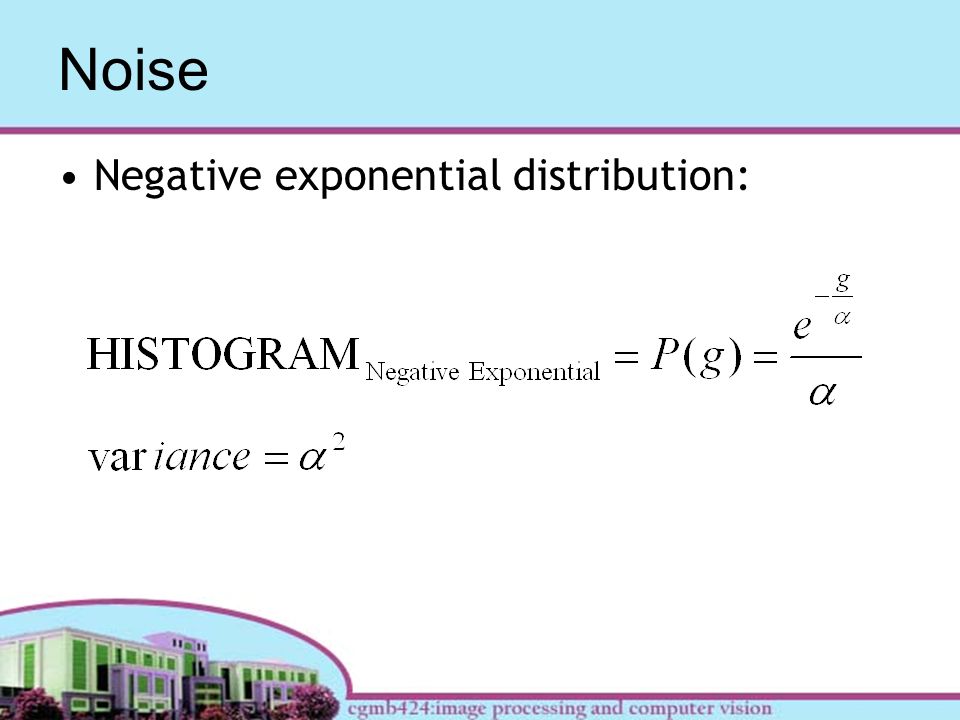 Noise

• Negative exponential distribution:

$\text{HISTOGRAM}_{\text{Negative Exponential}} = P(g) = \frac{e^{-\frac{g}{\alpha}}}{\alpha}$

$\text{var}iance = \alpha^2$

cgmb424:image processing and computer vision